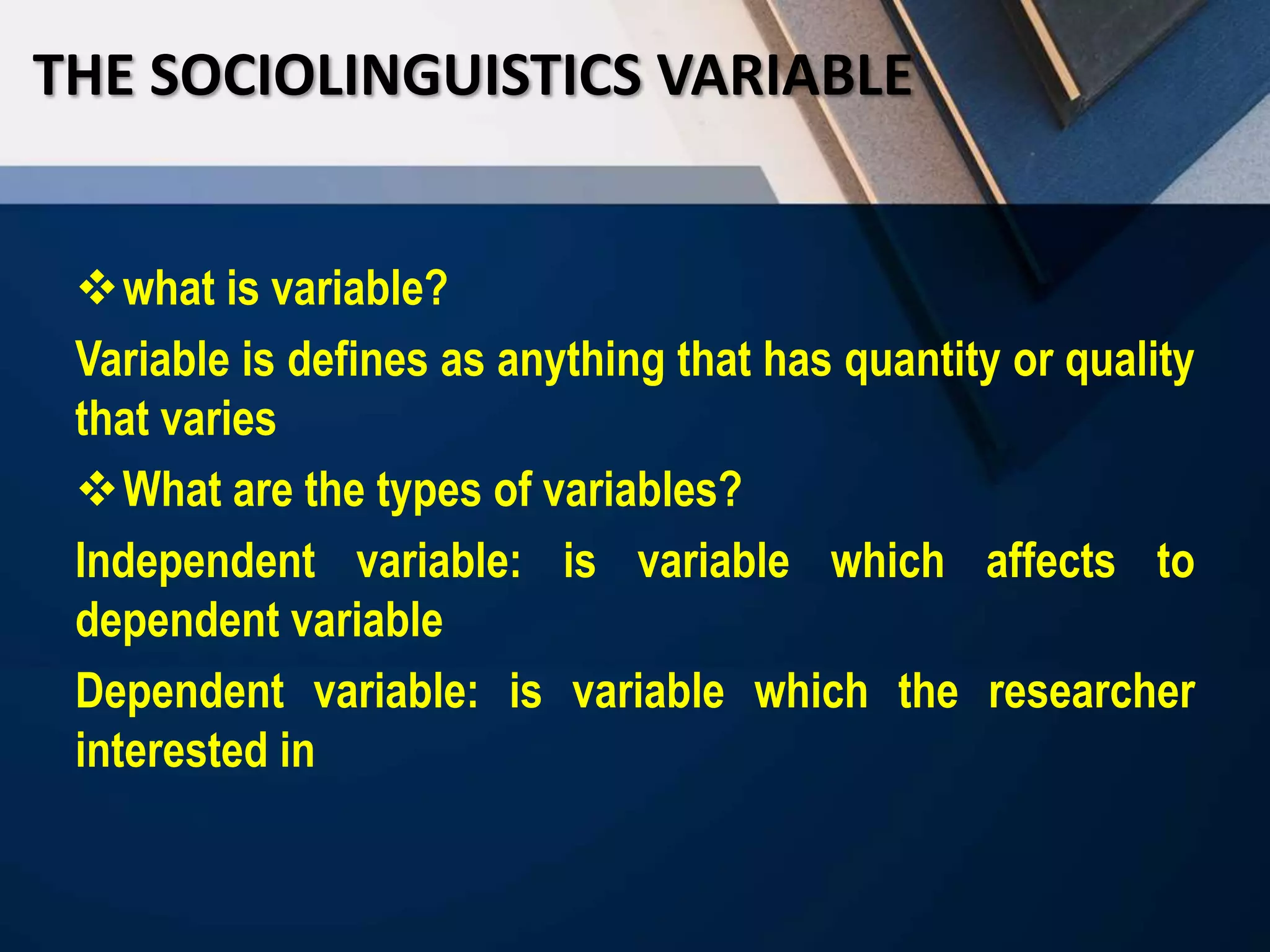 THE SOCIOLINGUISTICS VARIABLE

❖ what is variable?

Variable is defines as anything that has quantity or quality that varies

❖ What are the types of variables?

Independent variable: is variable which affects to dependent variable

Dependent variable: is variable which the researcher interested in